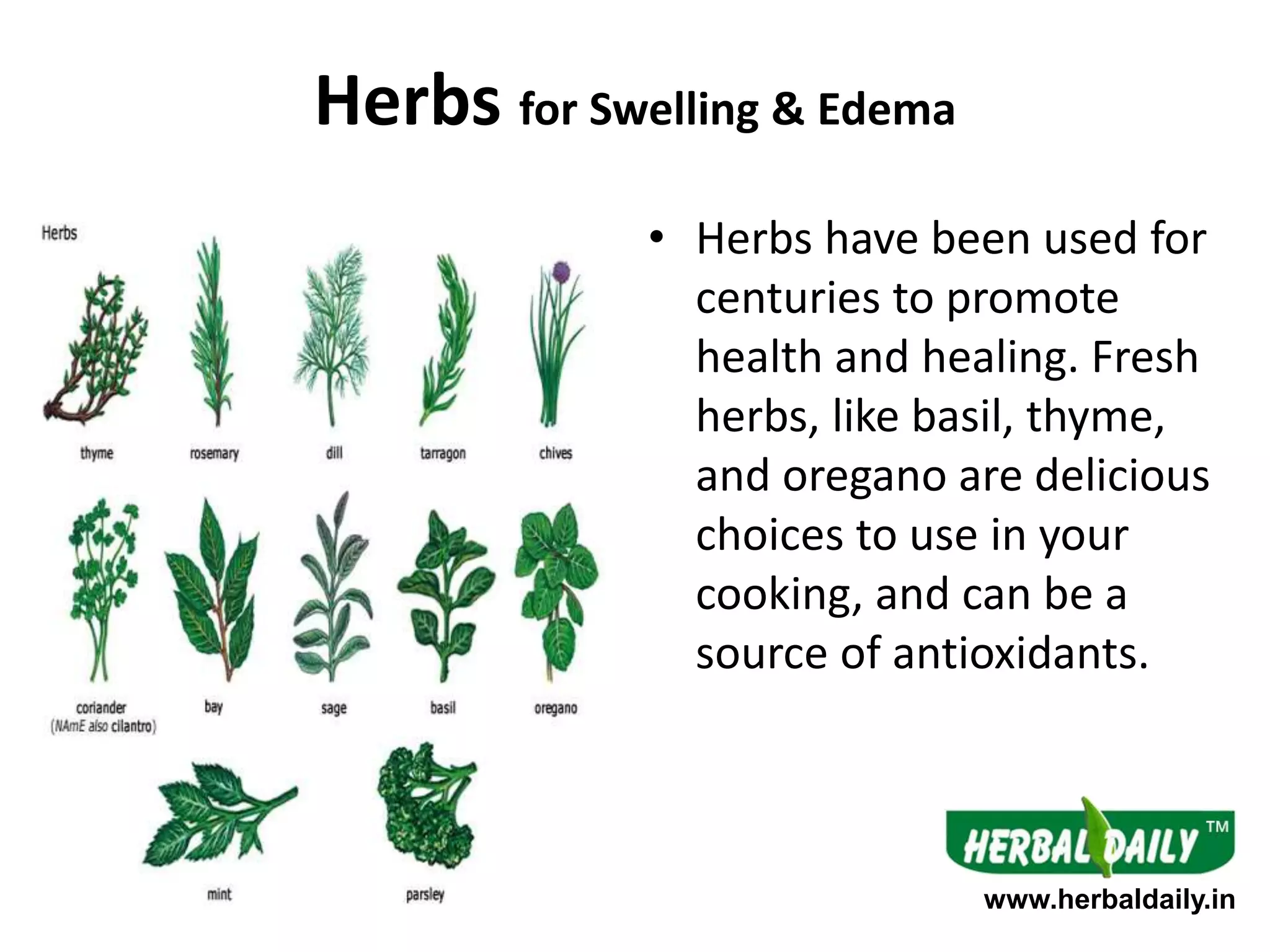 Herbs for Swelling & Edema

Herbs

thyme rosemary dill tarragon chives

coriander (NAmE also cilantro) bay sage basil oregano

mint parsley

• Herbs have been used for centuries to promote health and healing. Fresh herbs, like basil, thyme, and oregano are delicious choices to use in your cooking, and can be a source of antioxidants.

HERBAL DAILY™
www.herbaldaily.in